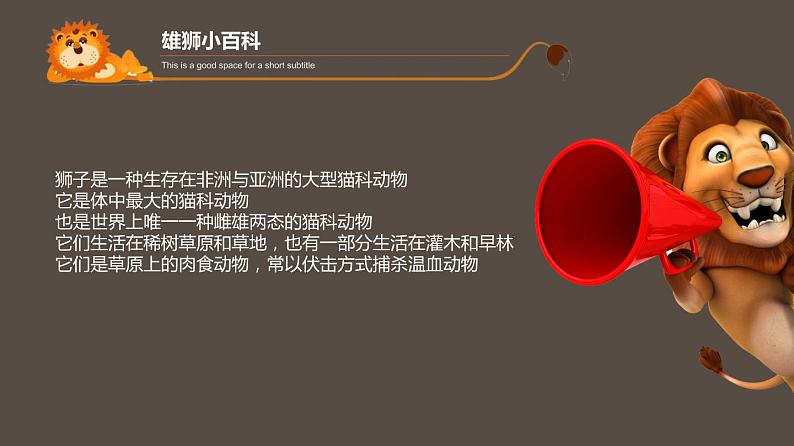 雄狮小百科
This is a good space for a short subtitle

狮子是一种生存在非洲与亚洲的大型猫科动物
它是体中最大的猫科动物
也是世界上唯一一种雌雄两态的猫科动物
它们生活在稀树草原和草地，也有一部分生活在灌木和旱林
它们是草原上的肉食动物，常以伏击方式捕杀温血动物